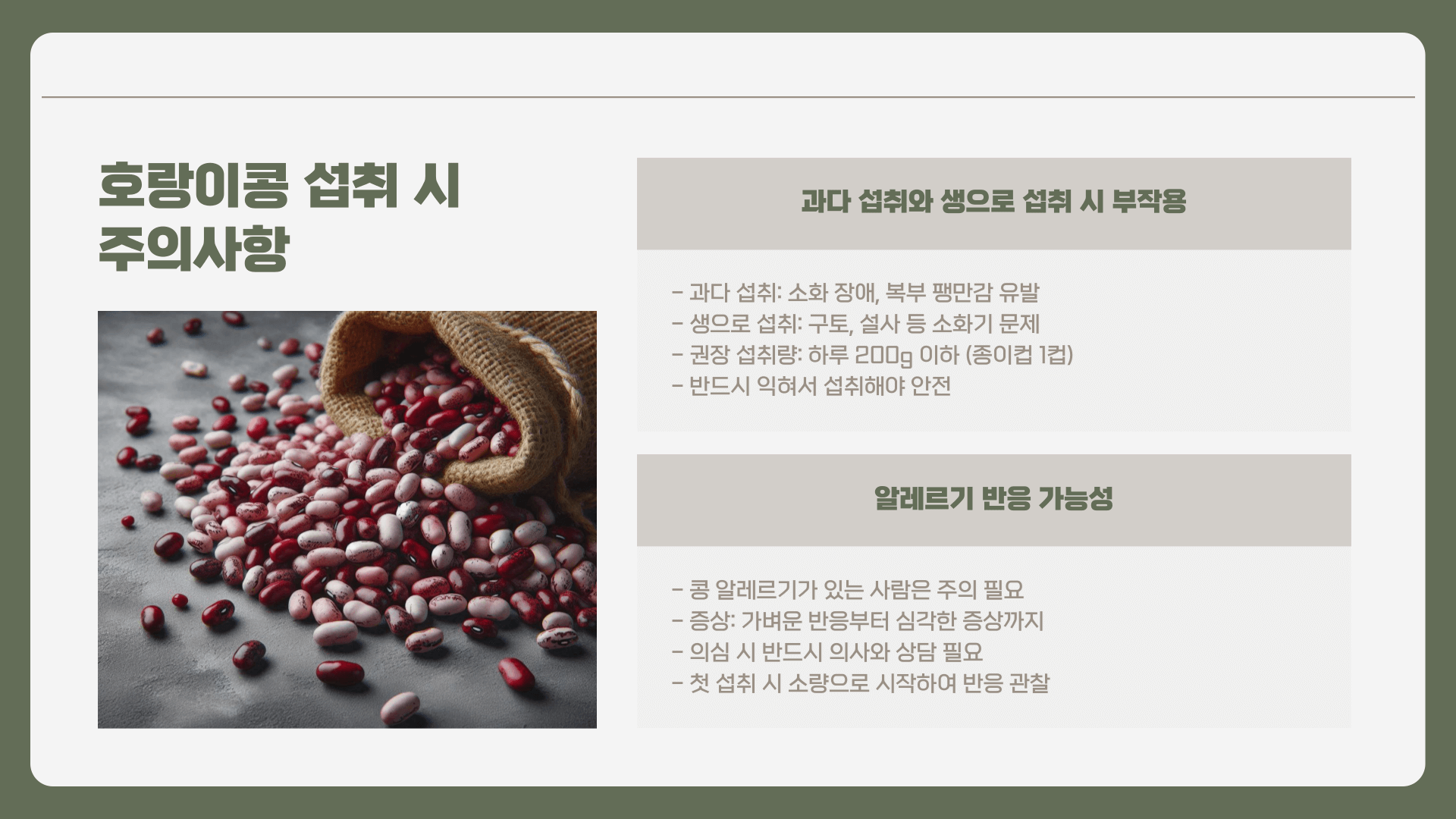 호랑이콩 섭취 시 주의사항

과다 섭취와 생으로 섭취 시 부작용

- 과다 섭취: 소화 장애, 복부 팽만감 유발
- 생으로 섭취: 구토, 설사 등 소화기 문제
- 권장 섭취량: 하루 200g 이하 (종이컵 1컵)
- 반드시 익혀서 섭취해야 안전

알레르기 반응 가능성

- 콩 알레르기가 있는 사람은 주의 필요
- 증상: 가벼운 반응부터 심각한 증상까지
- 의심 시 반드시 의사와 상담 필요
- 첫 섭취 시 소량으로 시작하여 반응 관찰